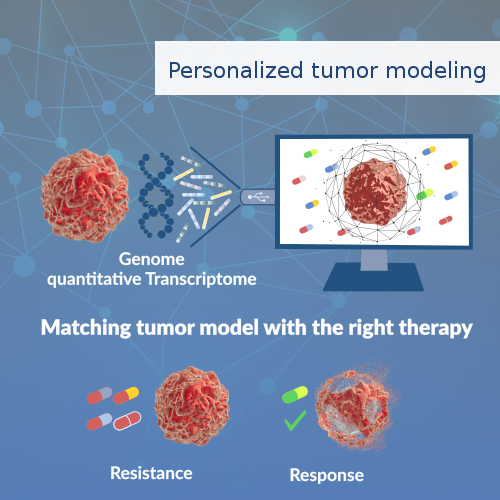 Personalized tumor modeling

Genome
quantitative Transcriptome

Matching tumor model with the right therapy

Resistance

Response